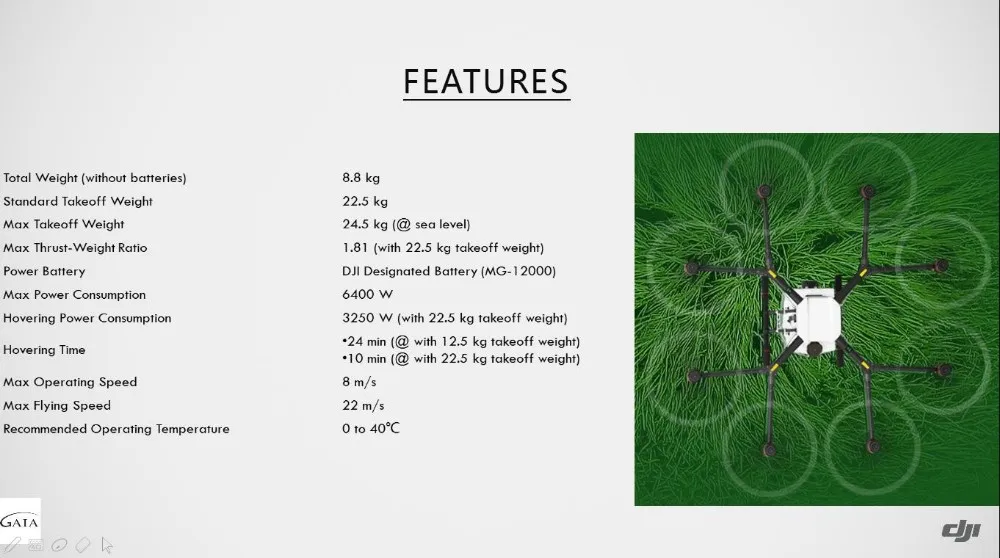 FEATURES

| | |
|---|---|
| Total Weight (without batteries) | 8.8 kg |
| Standard Takeoff Weight | 22.5 kg |
| Max Takeoff Weight | 24.5 kg (@ sea level) |
| Max Thrust-Weight Ratio | 1.81 (with 22.5 kg takeoff weight) |
| Power Battery | DJI Designated Battery (MG-12000) |
| Max Power Consumption | 6400 W |
| Hovering Power Consumption | 3250 W (with 22.5 kg takeoff weight) |
| Hovering Time | •24 min (@ with 12.5 kg takeoff weight) •10 min (@ with 22.5 kg takeoff weight) |
| Max Operating Speed | 8 m/s |
| Max Flying Speed | 22 m/s |
| Recommended Operating Temperature | 0 to 40°C |

GATA

dji